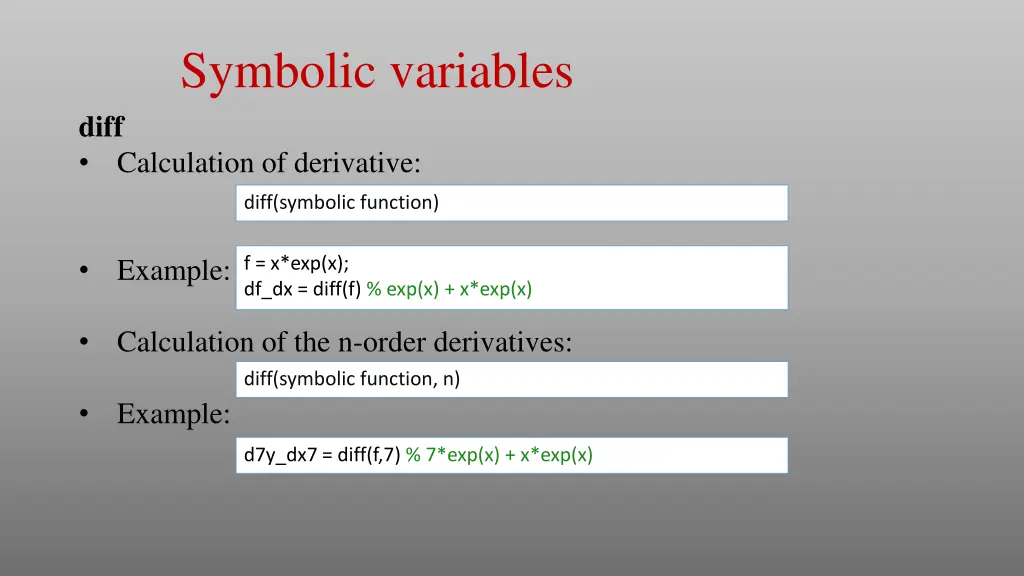 Symbolic variables

diff

• Calculation of derivative:

diff(symbolic function)

• Example:

f = x*exp(x);
df_dx = diff(f) % exp(x) + x*exp(x)

• Calculation of the n-order derivatives:

diff(symbolic function, n)

• Example:

d7y_dx7 = diff(f,7) % 7*exp(x) + x*exp(x)